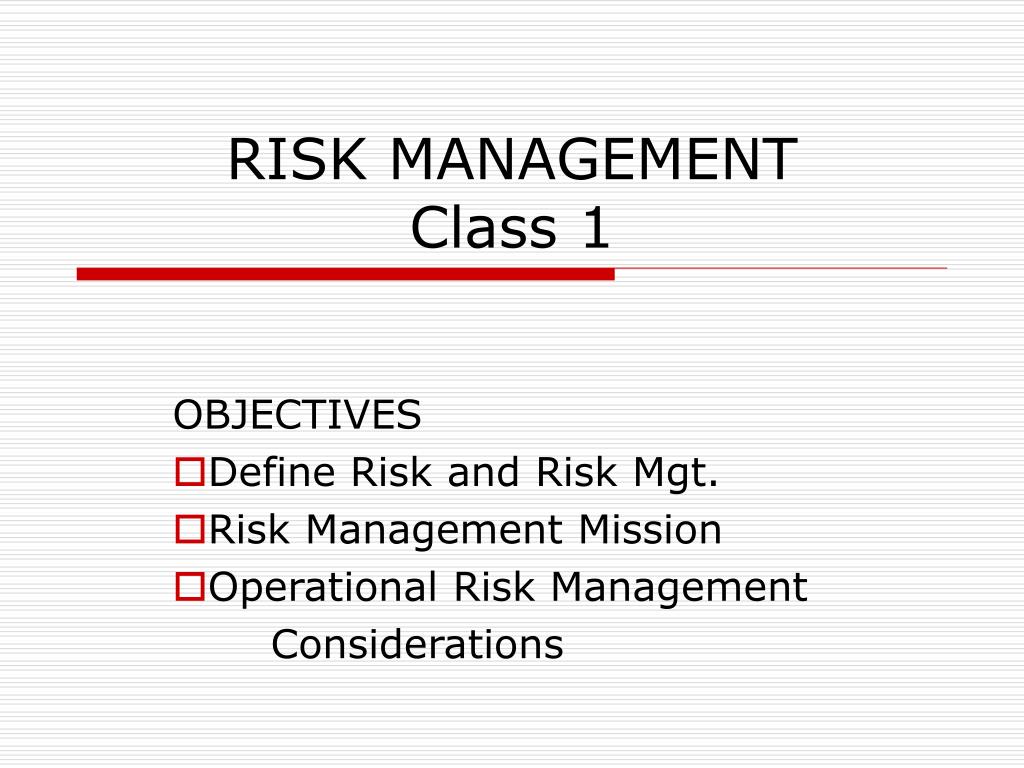 RISK MANAGEMENT
Class 1

OBJECTIVES
Define Risk and Risk Mgt.
Risk Management Mission
Operational Risk Management Considerations